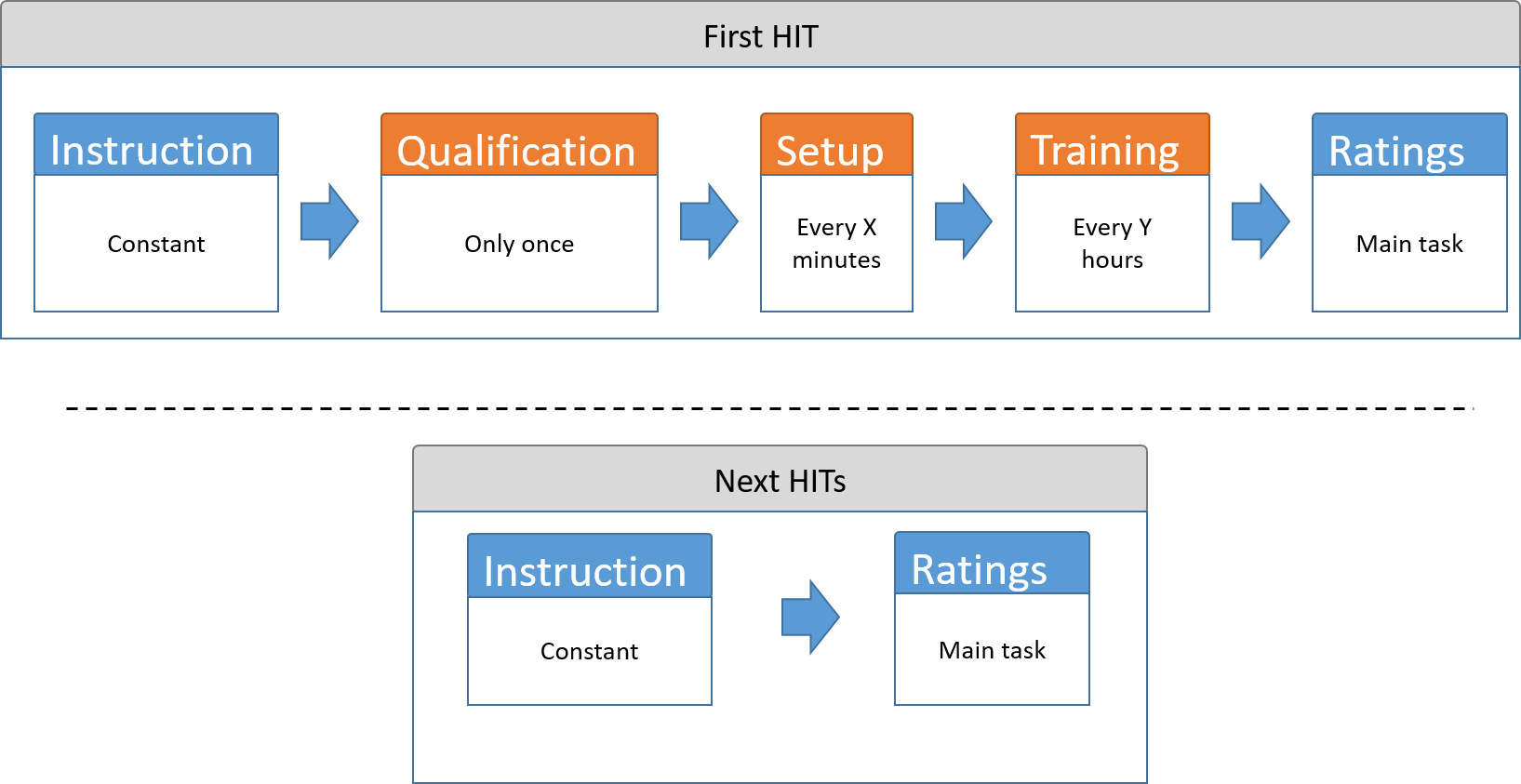 First HIT

Instruction

Constant

Qualification

Only once

Setup

Every X minutes

Training

Every Y hours

Ratings

Main task

Next HITs

Instruction

Constant

Ratings

Main task